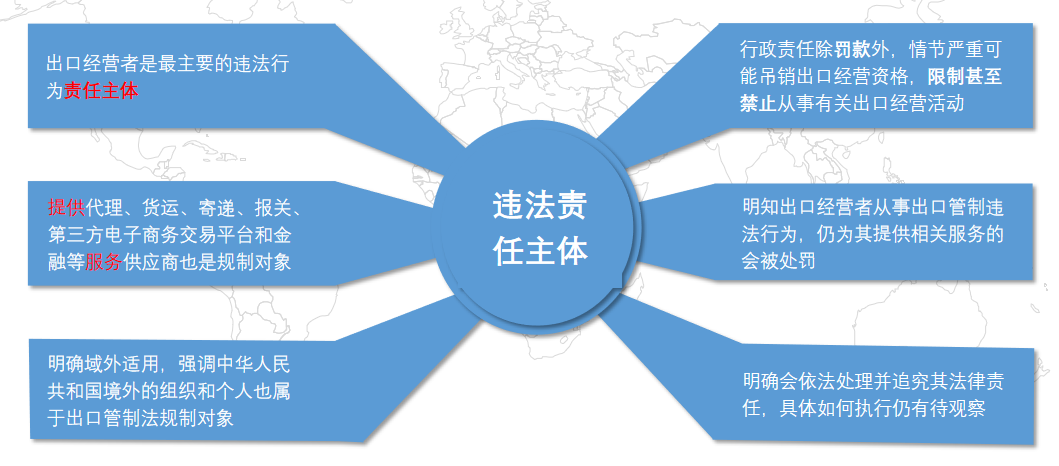 出口经营者是最主要的违法行为责任主体

提供代理、货运、寄递、报关、第三方电子商务交易平台和金融等服务供应商也是规制对象

明确域外适用，强调中华人民共和国境外的组织和个人也属于出口管制法规制对象

违法责任主体

行政责任除罚款外，情节严重可能吊销出口经营资格，限制甚至禁止从事有关出口经营活动

明知出口经营者从事出口管制违法行为，仍为其提供相关服务的会被处罚

明确会依法处理并追究其法律责任，具体如何执行仍有待观察